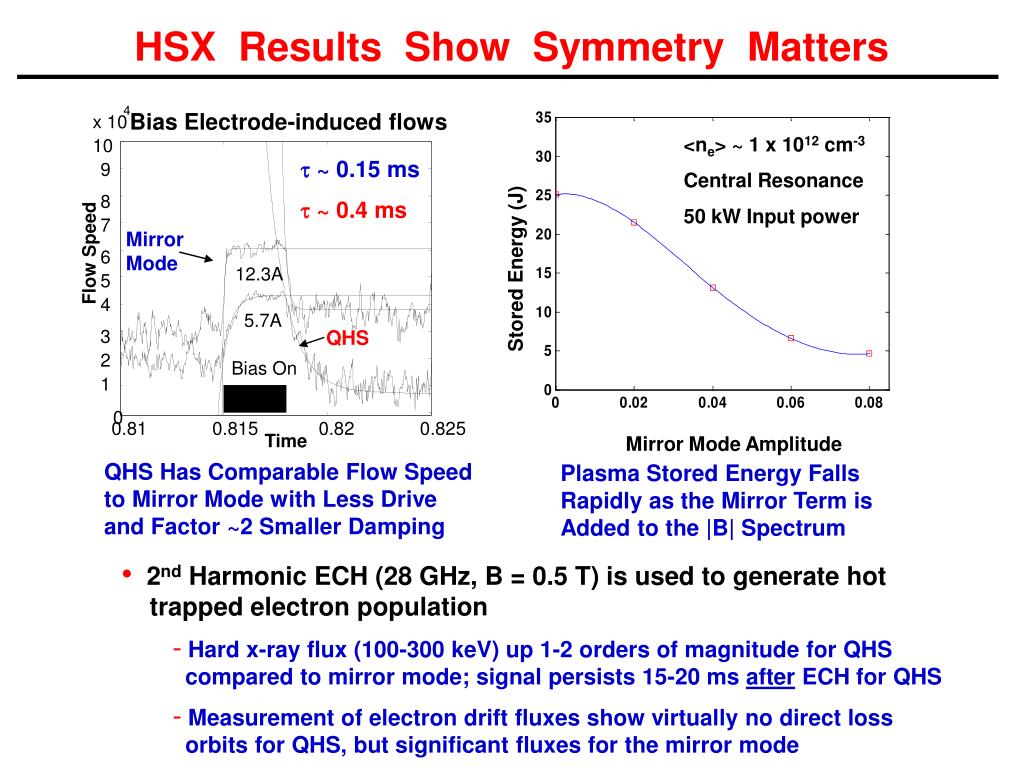 HSX Results Show Symmetry Matters

x $10^4$ Bias Electrode-induced flows

10
9
8
7
6
5
4
3
2
1
0

Flow Speed

$\tau$ ~ 0.15 ms

$\tau$ ~ 0.4 ms

Mirror Mode

12.3A

5.7A

QHS

Bias On

0.81 0.815 0.82 0.825

Time

QHS Has Comparable Flow Speed to Mirror Mode with Less Drive and Factor ~2 Smaller Damping

35
30
25
20
15
10
5
0

Stored Energy (J)

$<n_e>$ ~ 1 x $10^{12}$ $cm^{-3}$

Central Resonance

50 kW Input power

0 0.02 0.04 0.06 0.08

Mirror Mode Amplitude

Plasma Stored Energy Falls Rapidly as the Mirror Term is Added to the |B| Spectrum

• $2^{nd}$ Harmonic ECH (28 GHz, B = 0.5 T) is used to generate hot trapped electron population

- Hard x-ray flux (100-300 keV) up 1-2 orders of magnitude for QHS compared to mirror mode; signal persists 15-20 ms after ECH for QHS

- Measurement of electron drift fluxes show virtually no direct loss orbits for QHS, but significant fluxes for the mirror mode